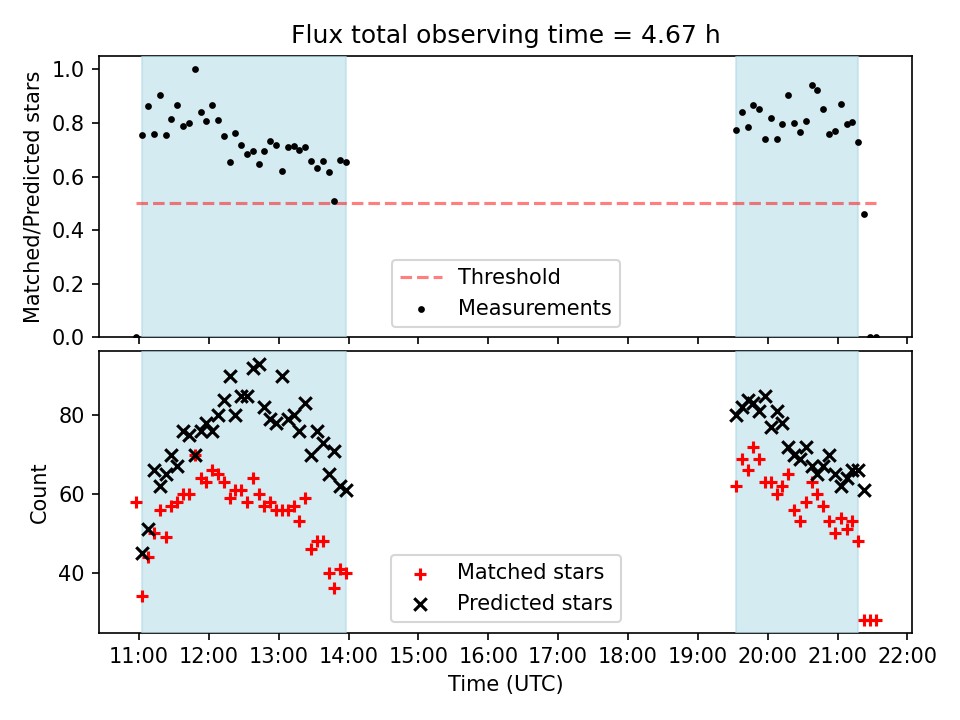 Flux total observing time = 4.67 h

Matched/Predicted stars

1.0
0.8
0.6
0.4
0.2
0.0

Threshold
Measurements

Count

80
60
40

Matched stars
Predicted stars

11:00 12:00 13:00 14:00 15:00 16:00 17:00 18:00 19:00 20:00 21:00 22:00

Time (UTC)